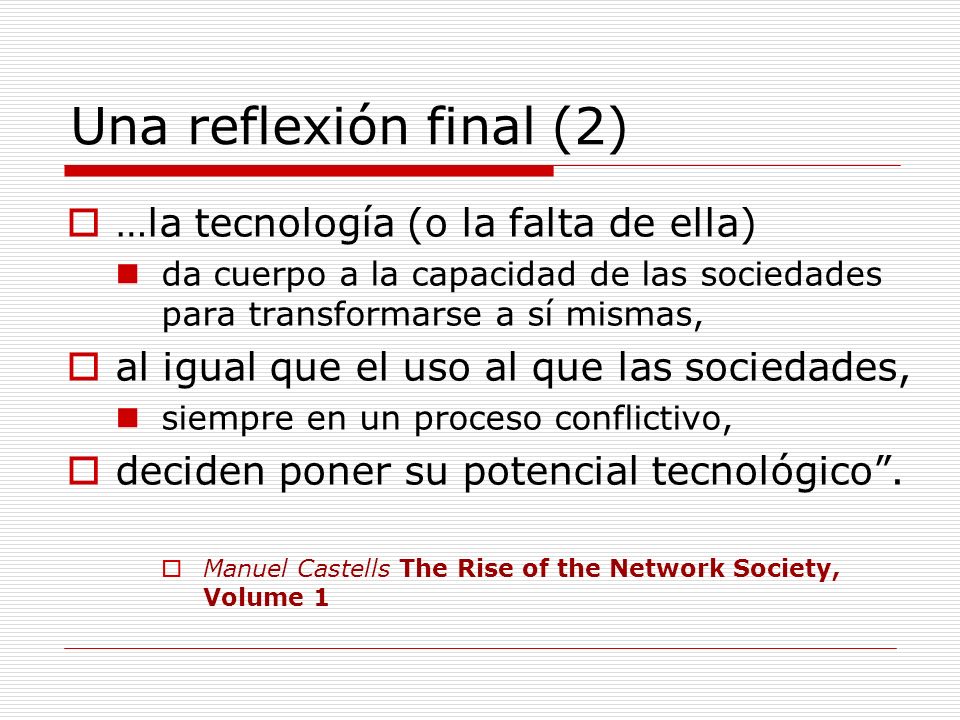 Una reflexión final (2)

…la tecnología (o la falta de ella)

da cuerpo a la capacidad de las sociedades para transformarse a sí mismas,

al igual que el uso al que las sociedades,

siempre en un proceso conflictivo,

deciden poner su potencial tecnológico”.

Manuel Castells The Rise of the Network Society, Volume 1